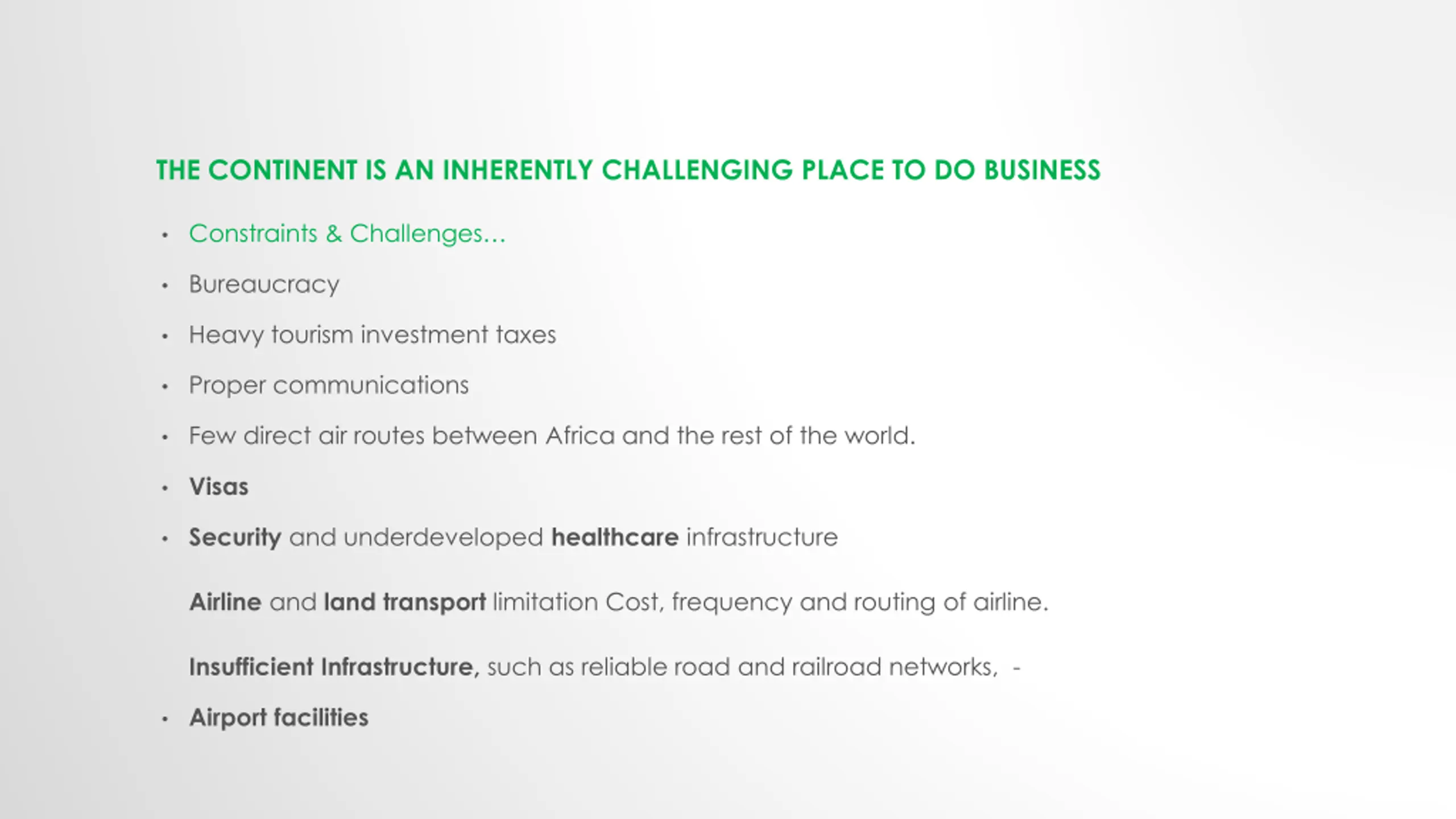 THE CONTINENT IS AN INHERENTLY CHALLENGING PLACE TO DO BUSINESS

• Constraints & Challenges…

• Bureaucracy

• Heavy tourism investment taxes

• Proper communications

• Few direct air routes between Africa and the rest of the world.

• Visas

• Security and underdeveloped healthcare infrastructure

Airline and land transport limitation Cost, frequency and routing of airline.

Insufficient Infrastructure, such as reliable road and railroad networks, -

• Airport facilities